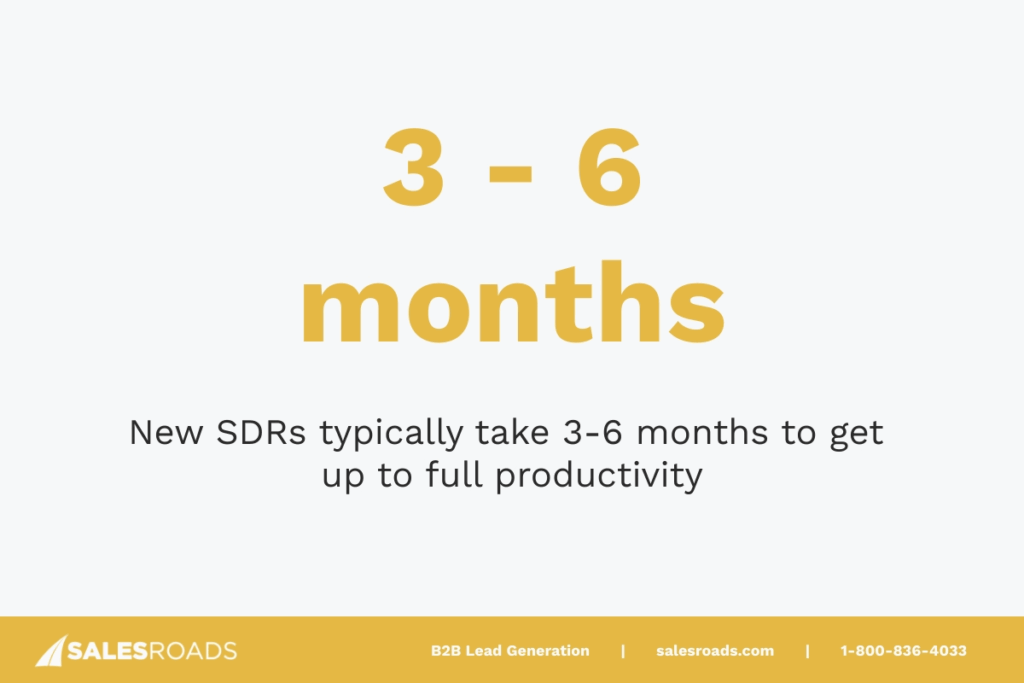 3 - 6 months

New SDRs typically take 3-6 months to get up to full productivity

SALESROADS

B2B Lead Generation | salesroads.com | 1-800-836-4033